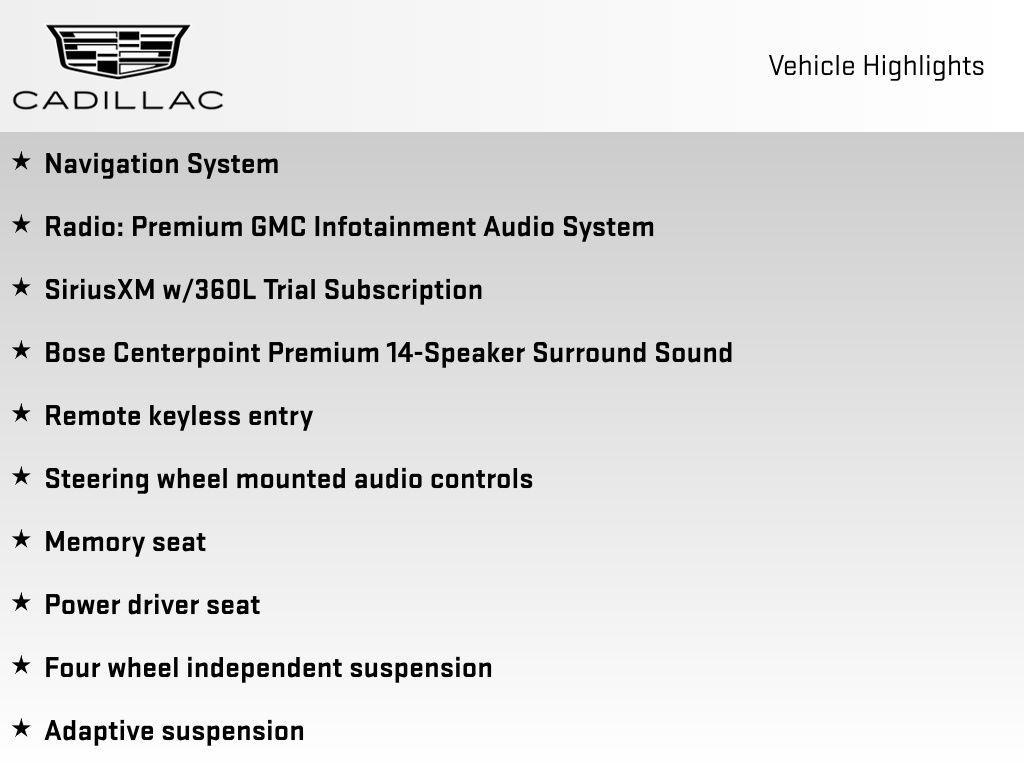 CADILLAC

Vehicle Highlights

★ Navigation System

★ Radio: Premium GMC Infotainment Audio System

★ SiriusXM w/360L Trial Subscription

★ Bose Centerpoint Premium 14-Speaker Surround Sound

★ Remote keyless entry

★ Steering wheel mounted audio controls

★ Memory seat

★ Power driver seat

★ Four wheel independent suspension

★ Adaptive suspension